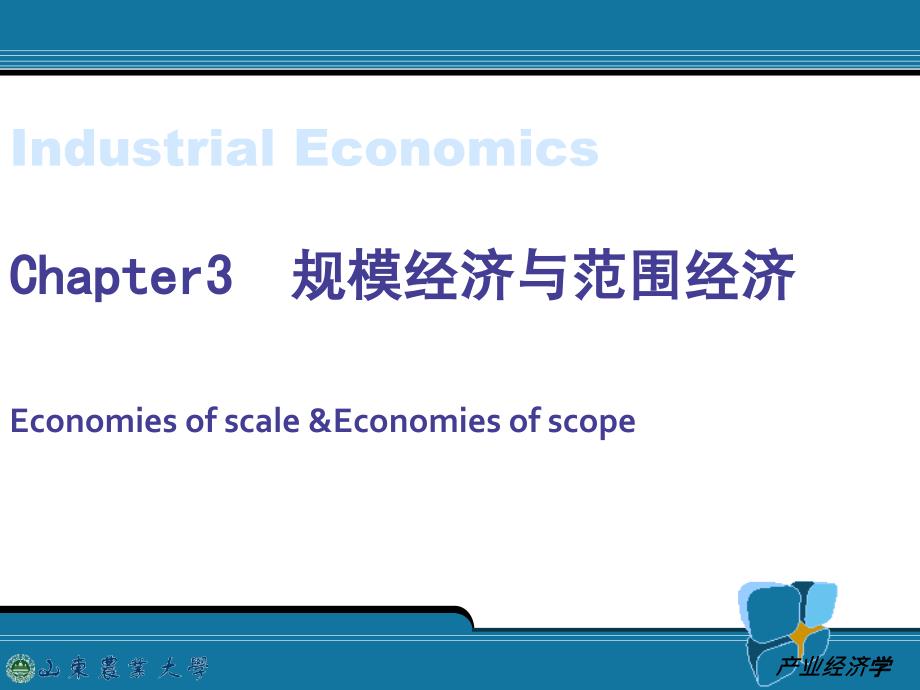 Industrial Economics

Chapter3 规模经济与范围经济

Economies of scale &Economies of scope

山東農業大學

产业经济学